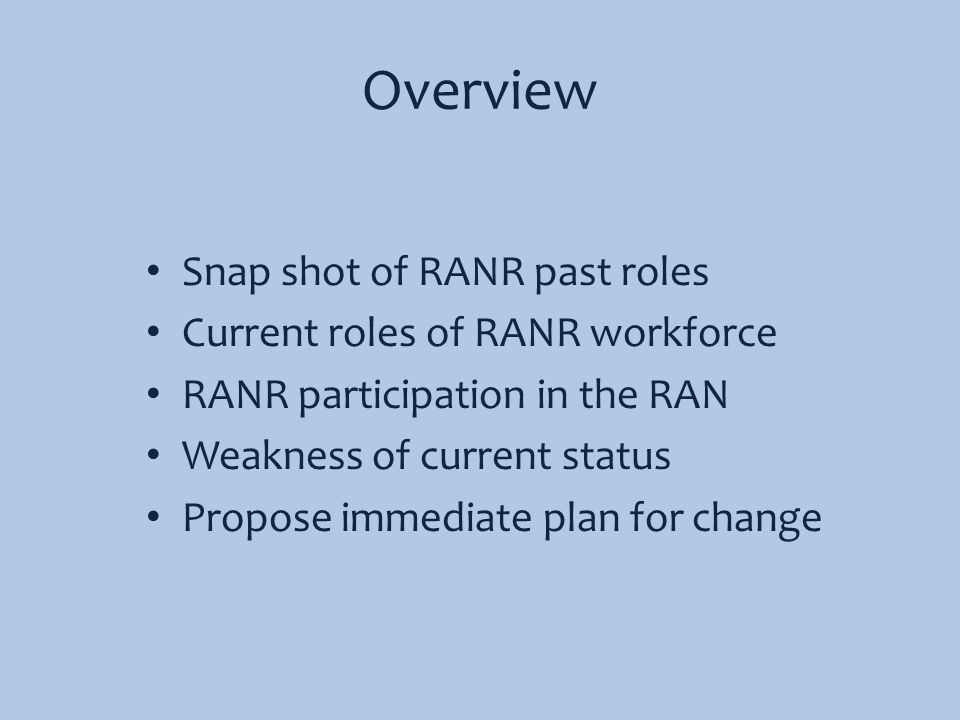 Overview

• Snap shot of RANR past roles
• Current roles of RANR workforce
• RANR participation in the RAN
• Weakness of current status
• Propose immediate plan for change